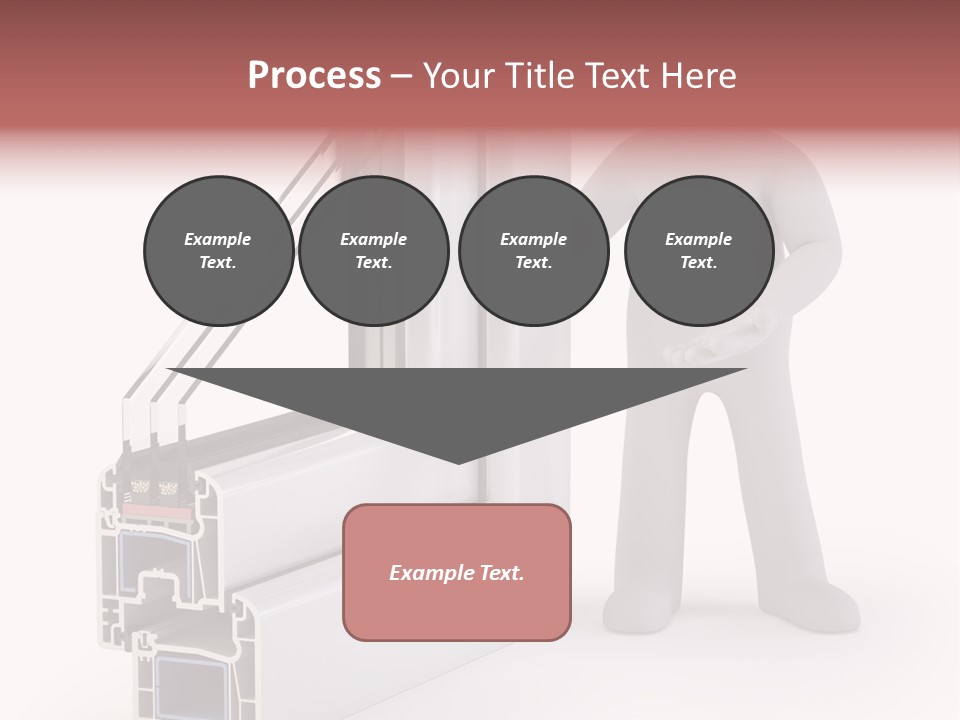 Process – Your Title Text Here

Example Text.

Example Text.

Example Text.

Example Text.

Example Text.